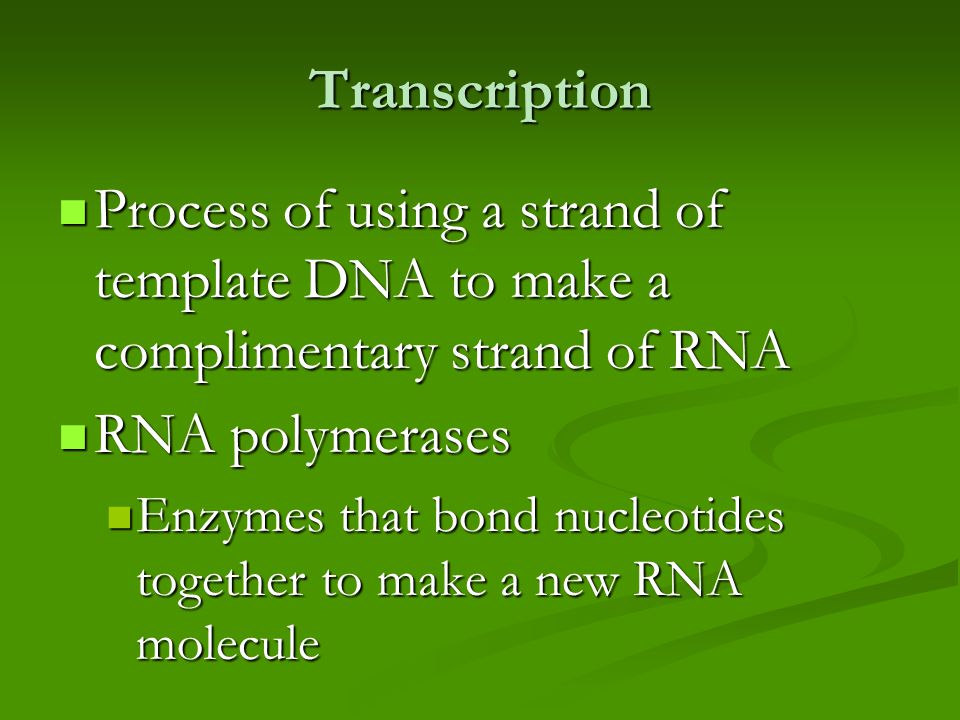 Transcription

Process of using a strand of template DNA to make a complimentary strand of RNA

RNA polymerases

Enzymes that bond nucleotides together to make a new RNA molecule